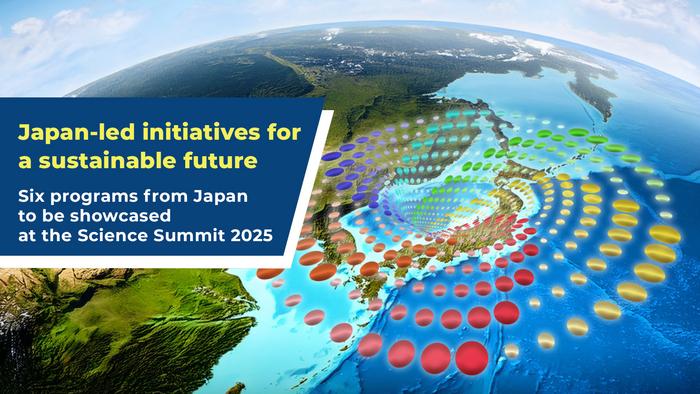 Japan-led initiatives for a sustainable future

Six programs from Japan to be showcased at the Science Summit 2025